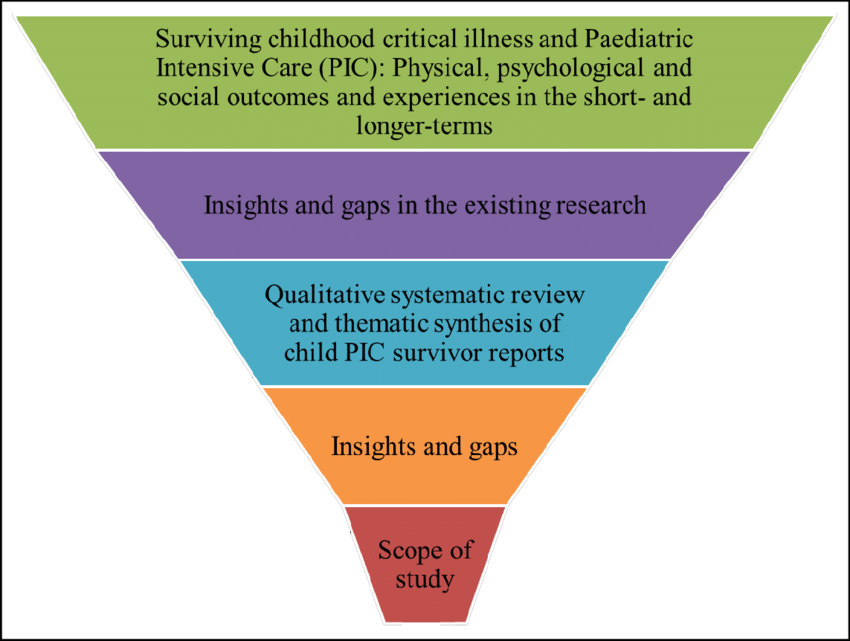 Surviving childhood critical illness and Paediatric Intensive Care (PIC): Physical, psychological and social outcomes and experiences in the short- and longer-terms

Insights and gaps in the existing research

Qualitative systematic review and thematic synthesis of child PIC survivor reports

Insights and gaps

Scope of study